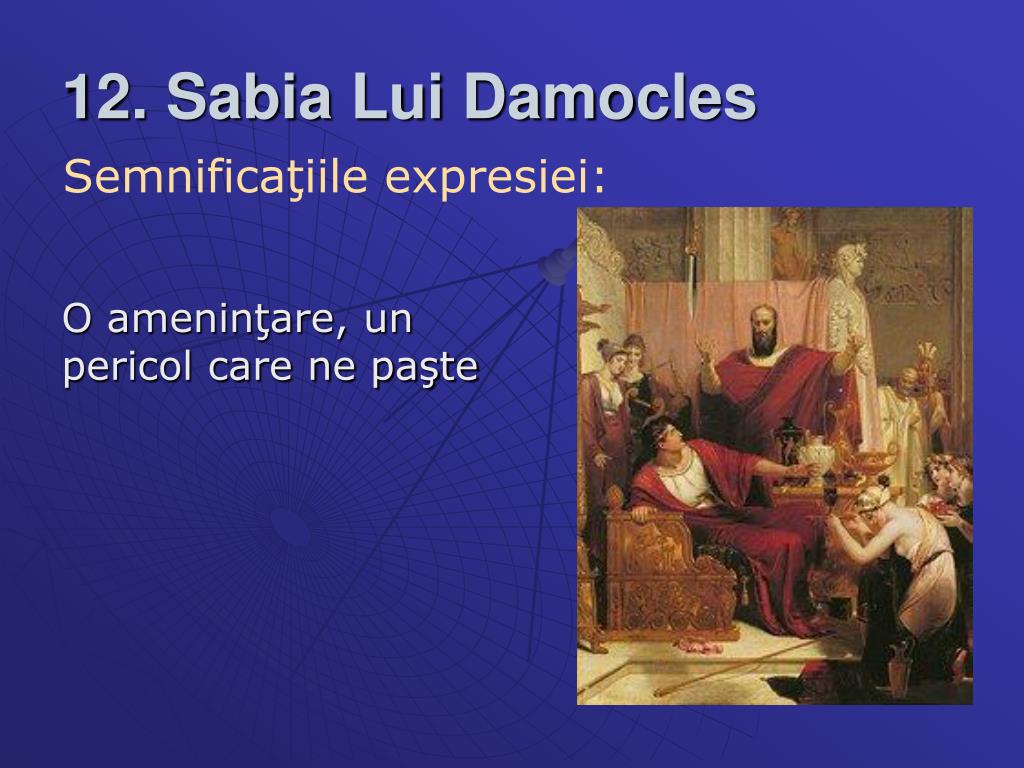 12. Sabia Lui Damocles

Semnificaţiile expresiei:

O ameninţare, un pericol care ne paşte